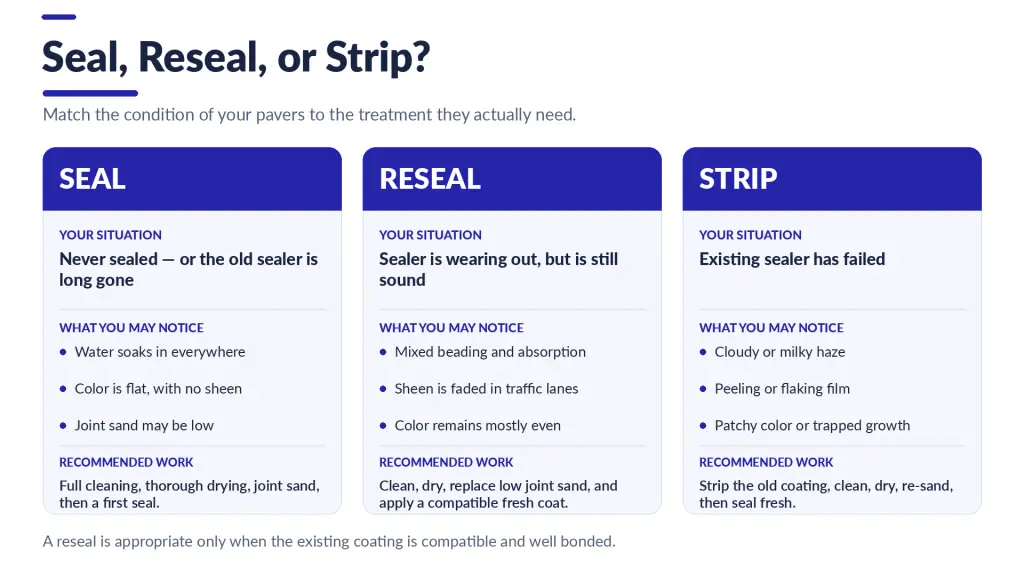 Seal, Reseal, or Strip?

Match the condition of your pavers to the treatment they actually need.

SEAL

YOUR SITUATION

Never sealed — or the old sealer is long gone

WHAT YOU MAY NOTICE

• Water soaks in everywhere

• Color is flat, with no sheen

• Joint sand may be low

RECOMMENDED WORK

Full cleaning, thorough drying, joint sand, then a first seal.

RESEAL

YOUR SITUATION

Sealer is wearing out, but is still sound

WHAT YOU MAY NOTICE

• Mixed beading and absorption

• Sheen is faded in traffic lanes

• Color remains mostly even

RECOMMENDED WORK

Clean, dry, replace low joint sand, and apply a compatible fresh coat.

STRIP

YOUR SITUATION

Existing sealer has failed

WHAT YOU MAY NOTICE

• Cloudy or milky haze

• Peeling or flaking film

• Patchy color or trapped growth

RECOMMENDED WORK

Strip the old coating, clean, dry, re-sand, then seal fresh.

A reseal is appropriate only when the existing coating is compatible and well bonded.